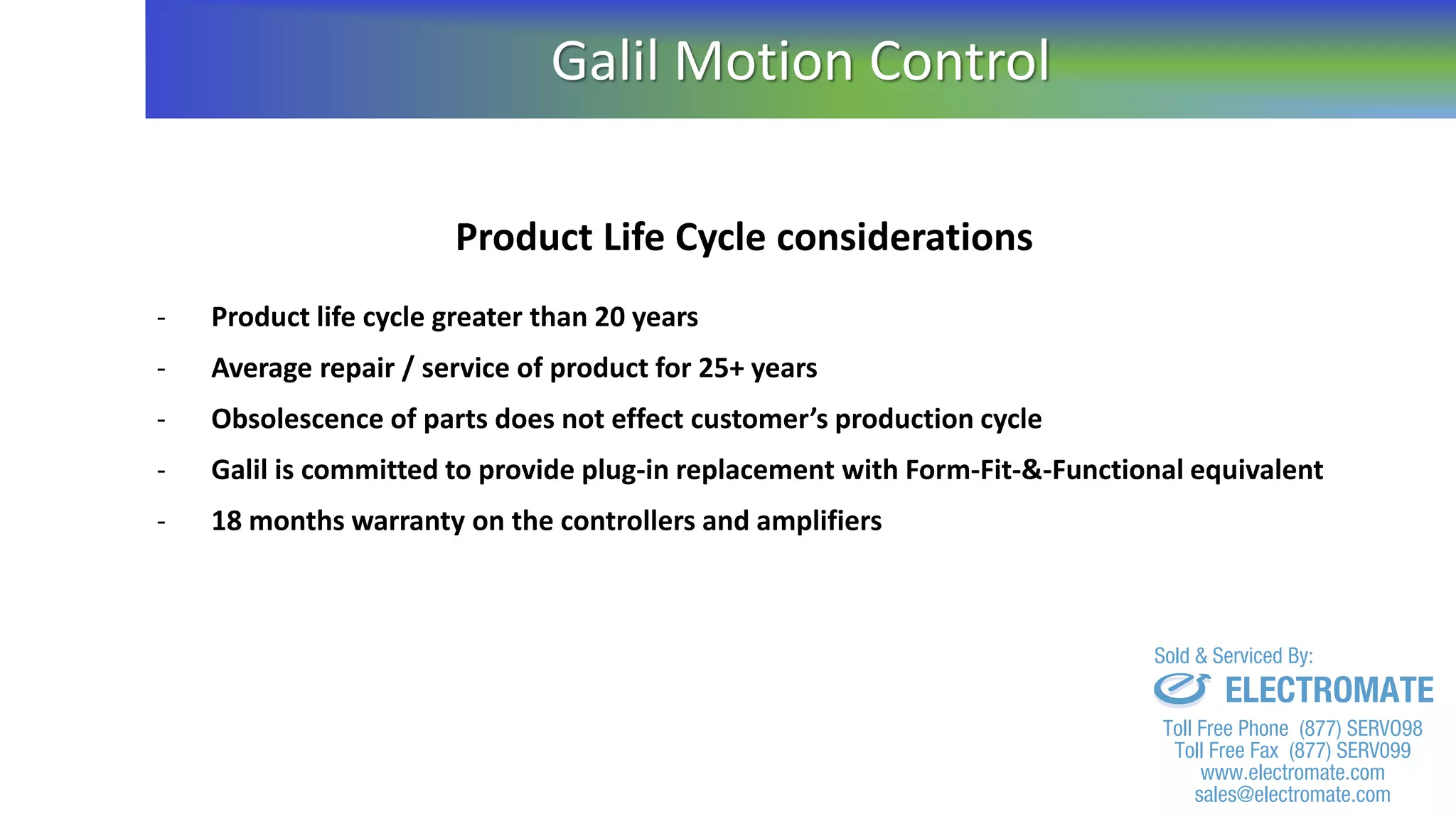 Galil Motion Control

Product Life Cycle considerations

- Product life cycle greater than 20 years
- Average repair / service of product for 25+ years
- Obsolescence of parts does not effect customer's production cycle
- Galil is committed to provide plug-in replacement with Form-Fit-&-Functional equivalent
- 18 months warranty on the controllers and amplifiers

Sold & Serviced By:
ELECTROMATE
Toll Free Phone (877) SERV098
Toll Free Fax (877) SERV099
www.electromate.com
sales@electromate.com